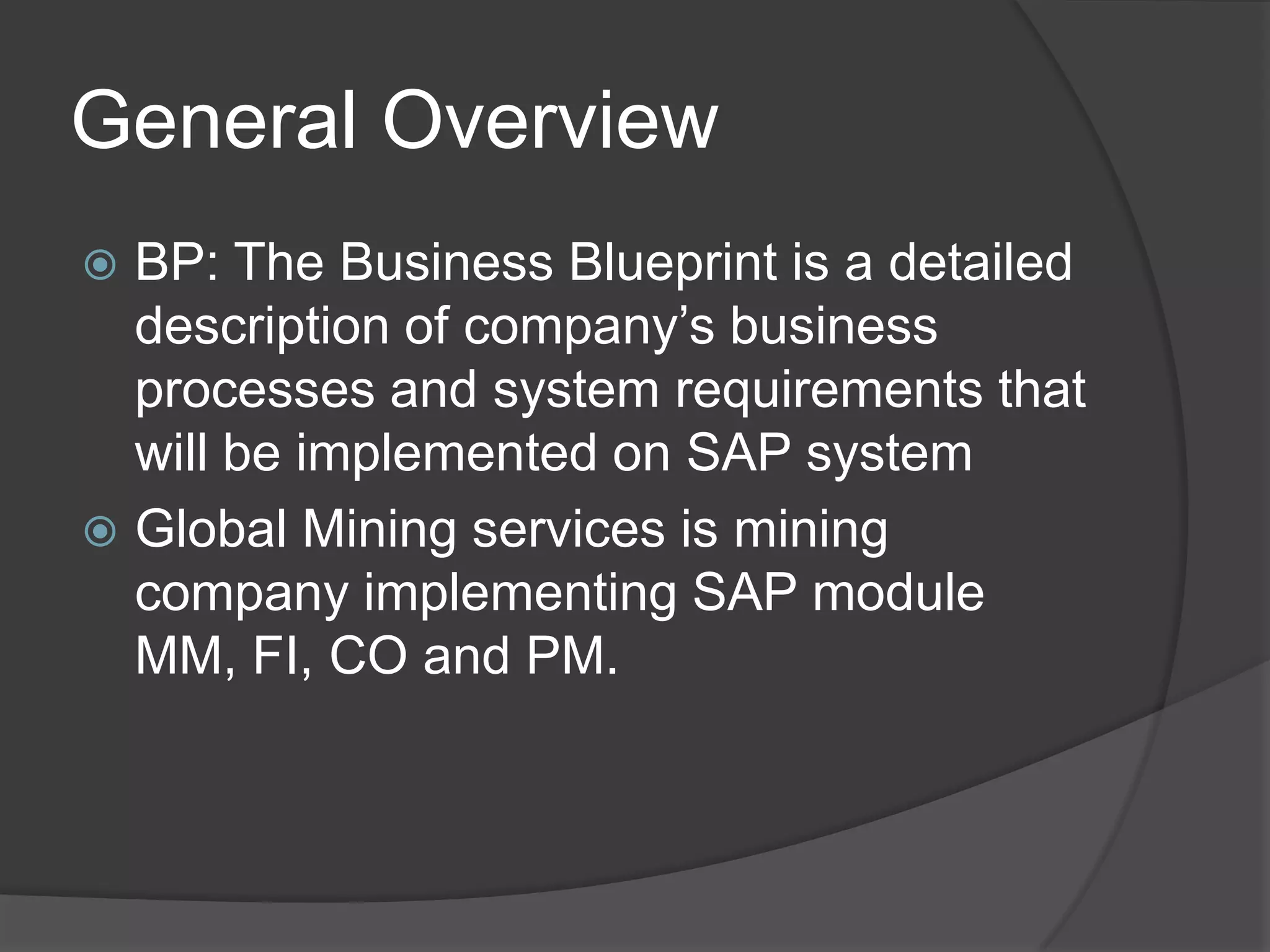 General Overview

BP: The Business Blueprint is a detailed description of company’s business processes and system requirements that will be implemented on SAP system

Global Mining services is mining company implementing SAP module MM, FI, CO and PM.